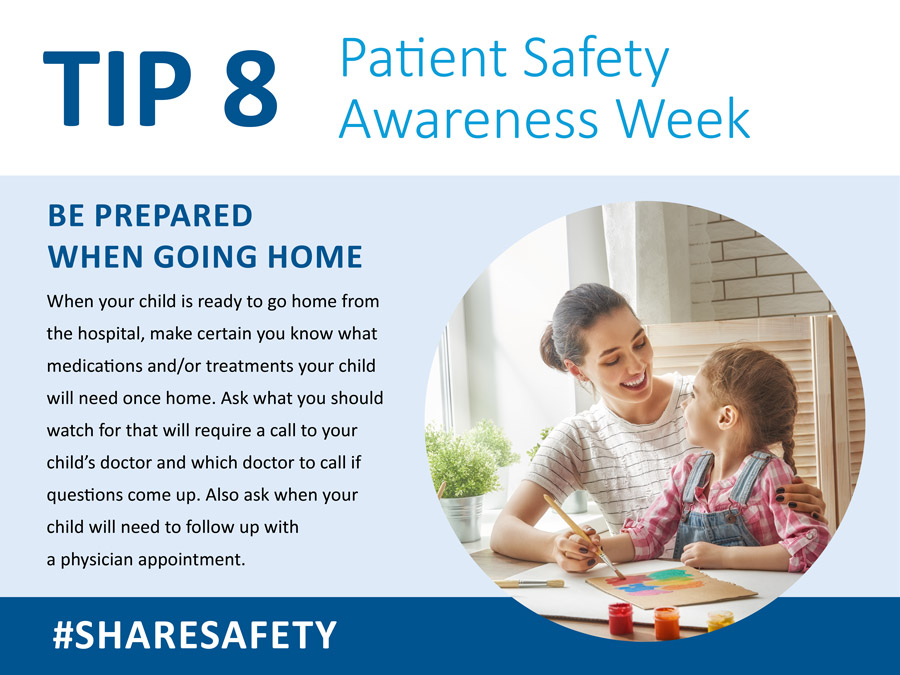 TIP 8

Patient Safety Awareness Week

BE PREPARED WHEN GOING HOME

When your child is ready to go home from the hospital, make certain you know what medications and/or treatments your child will need once home. Ask what you should watch for that will require a call to your child's doctor and which doctor to call if questions come up. Also ask when your child will need to follow up with a physician appointment.

#SHARESAFETY